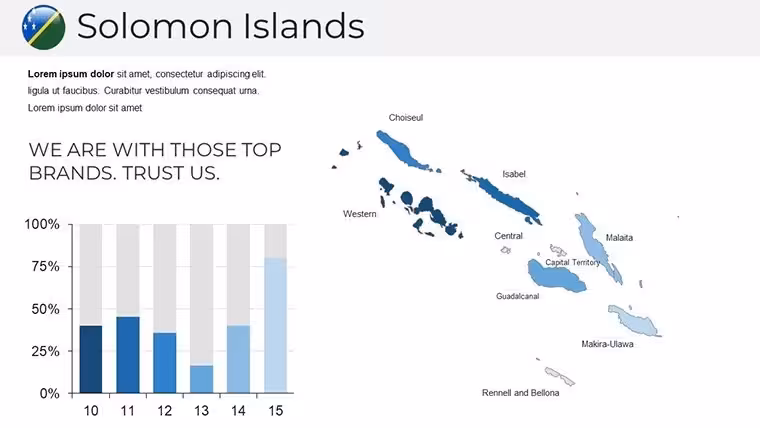 Solomon Islands

**Lorem ipsum dolor** sit amet, consectetur adipiscing elit. ligula ut faucibus. Curabitur vestibulum consequat urna. Lorem ipsum dolor sit amet

WE ARE WITH THOSE TOP BRANDS. TRUST US.

100%
75%
50%
25%
0%
10 11 12 13 14 15

Choiseul
Isabel
Western
Central
Malaita
Capital Territory
Guadalcanal
Makira-Ulawa
Rennell and Bellona